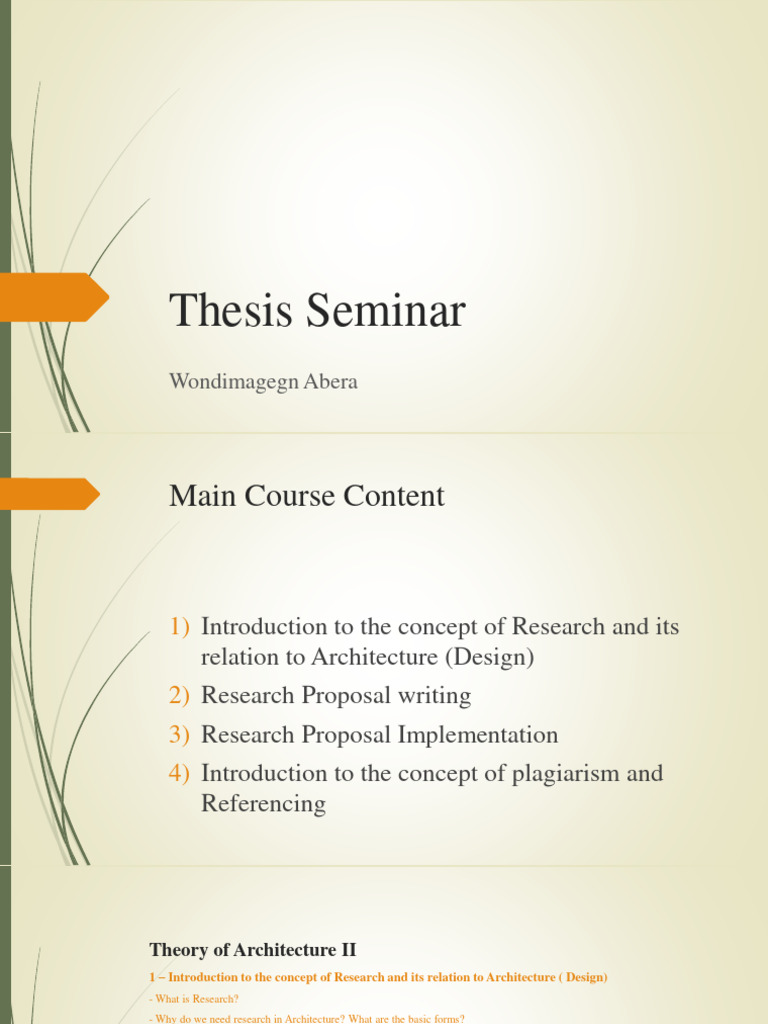 Thesis Seminar

Wondimagegn Abera

Main Course Content

1) Introduction to the concept of Research and its relation to Architecture (Design)
2) Research Proposal writing
3) Research Proposal Implementation
4) Introduction to the concept of plagiarism and Referencing

Theory of Architecture II

1 – Introduction to the concept of Research and its relation to Architecture ( Design)

- What is Research?

- Why do we need research in Architecture? What are the basic forms?